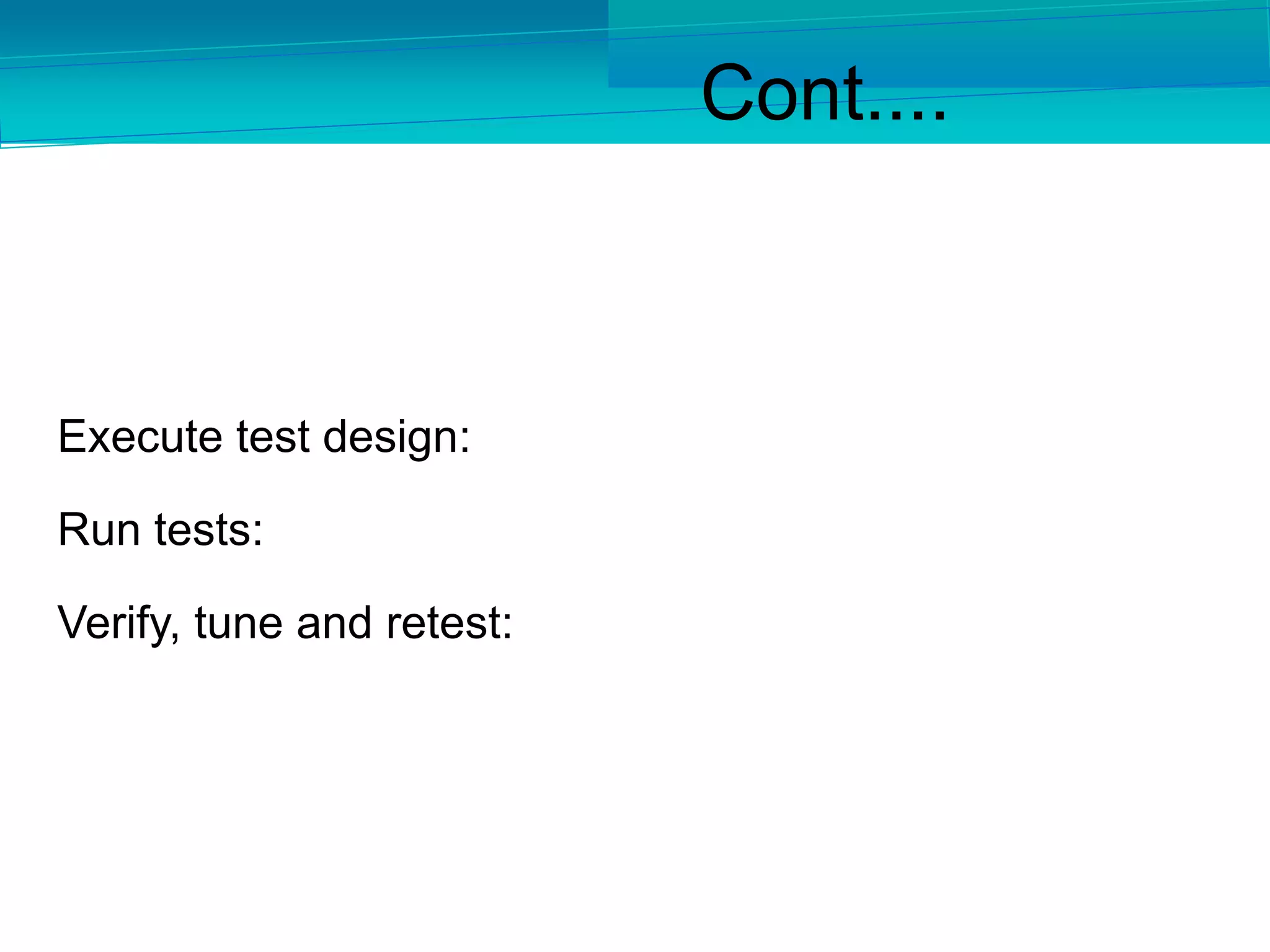 Cont....

Execute test design:

Run tests:

Verify, tune and retest: